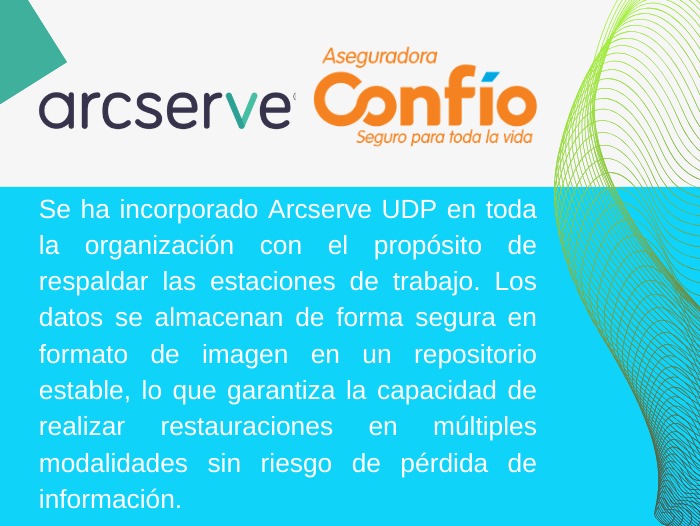 arcserve

Aseguradora
Confío
Seguro para toda la vida

Se ha incorporado Arcserve UDP en toda la organización con el propósito de respaldar las estaciones de trabajo. Los datos se almacenan de forma segura en formato de imagen en un repositorio estable, lo que garantiza la capacidad de realizar restauraciones en múltiples modalidades sin riesgo de pérdida de información.